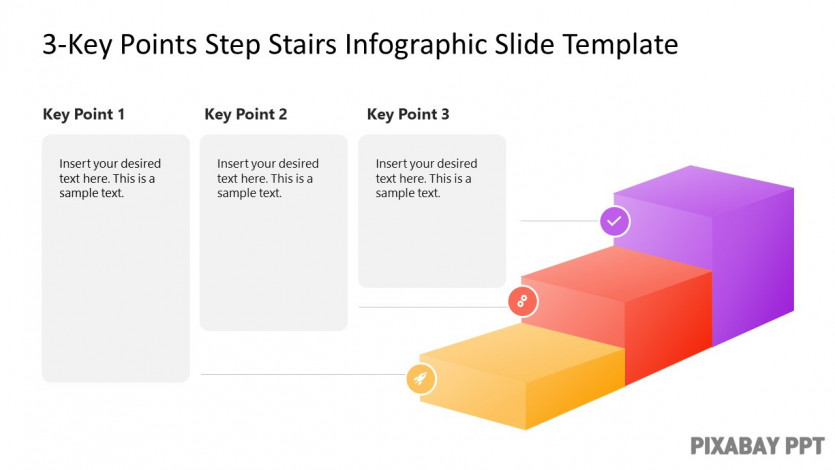 3-Key Points Step Stairs Infographic Slide Template

Key Point 1

Insert your desired text here. This is a sample text.

Key Point 2

Insert your desired text here. This is a sample text.

Key Point 3

Insert your desired text here. This is a sample text.

PIXABAY PPT